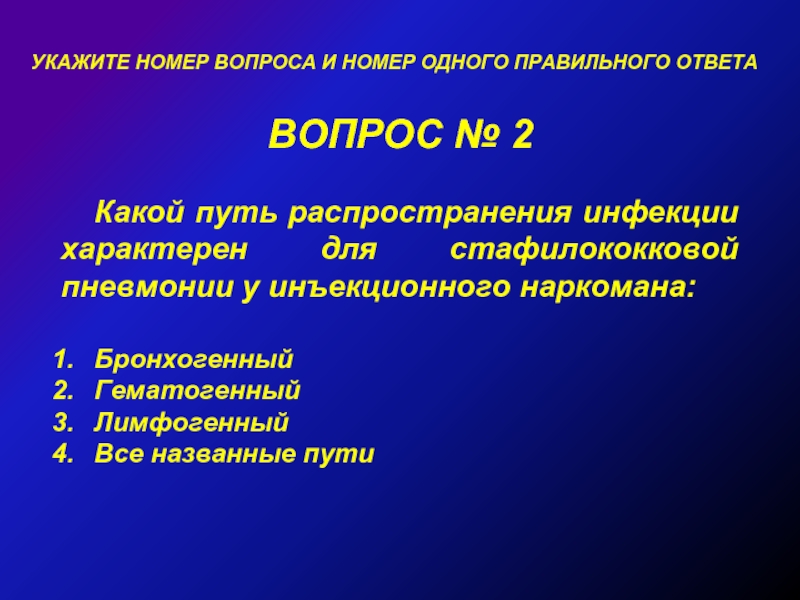 УКАЖИТЕ НОМЕР ВОПРОСА И НОМЕР ОДНОГО ПРАВИЛЬНОГО ОТВЕТА

ВОПРОС № 2

Какой путь распространения инфекции характерен для стафилококковой пневмонии у инъекционного наркомана:

1. Бронхогенный
2. Гематогенный
3. Лимфогенный
4. Все названные пути